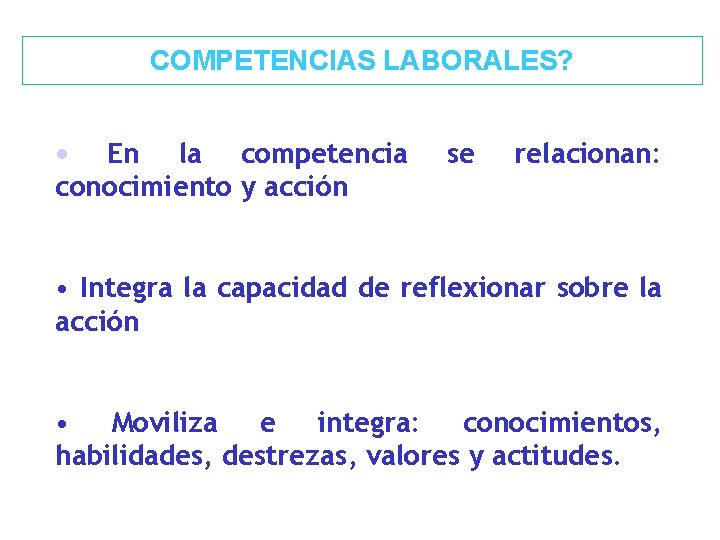 COMPETENCIAS LABORALES?

• En la competencia se relacionan: conocimiento y acción

• Integra la capacidad de reflexionar sobre la acción

• Moviliza e integra: conocimientos, habilidades, destrezas, valores y actitudes.